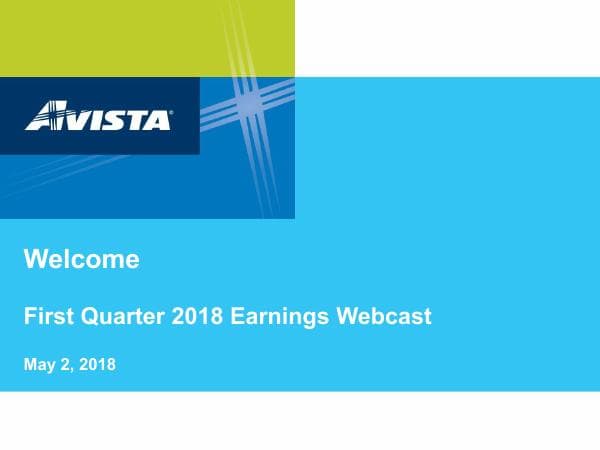 AVISTA

Welcome

First Quarter 2018 Earnings Webcast

May 2, 2018